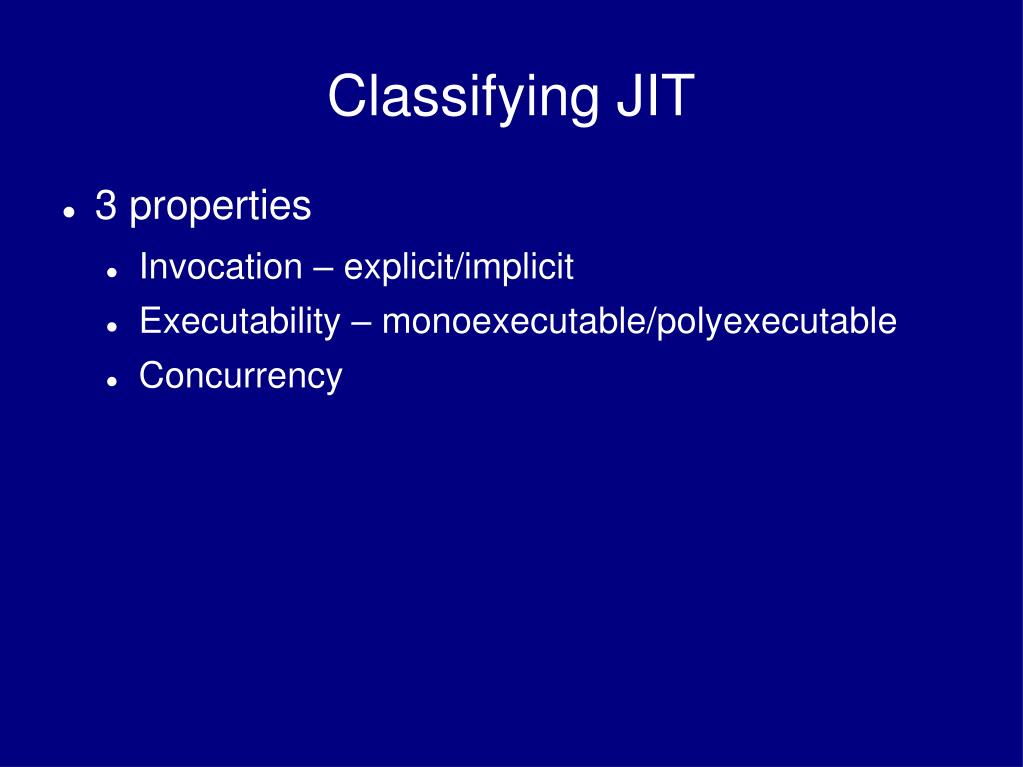 Classifying JIT

- 3 properties
  - Invocation – explicit/implicit
  - Executability – monoexecutable/polyexecutable
  - Concurrency